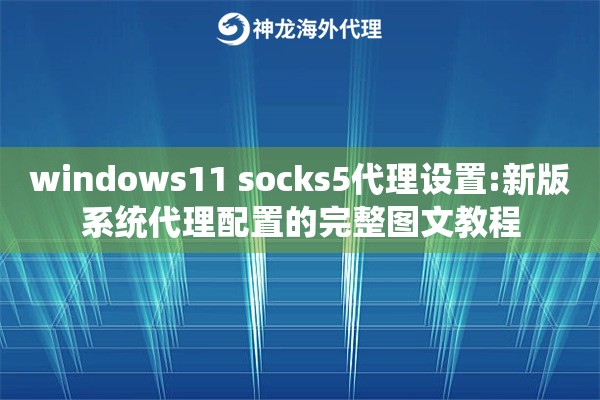 神龙海外代理

windows11 socks5代理设置:新版系统代理配置的完整图文教程